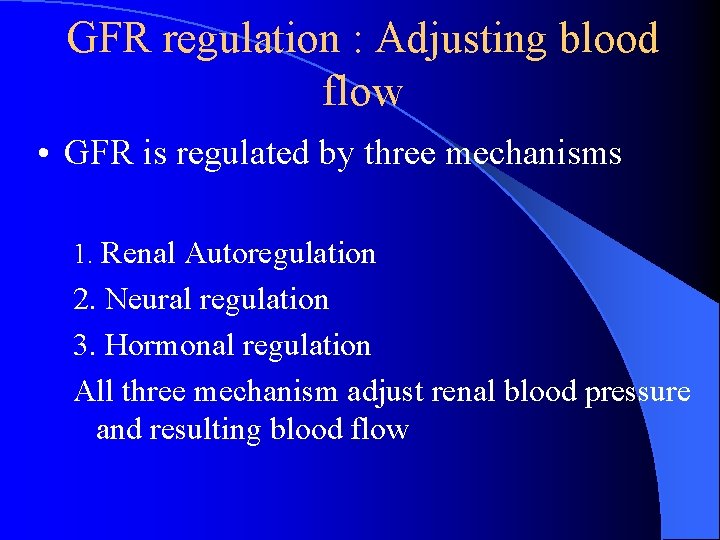 GFR regulation : Adjusting blood flow

• GFR is regulated by three mechanisms

1. Renal Autoregulation
2. Neural regulation
3. Hormonal regulation
All three mechanism adjust renal blood pressure and resulting blood flow